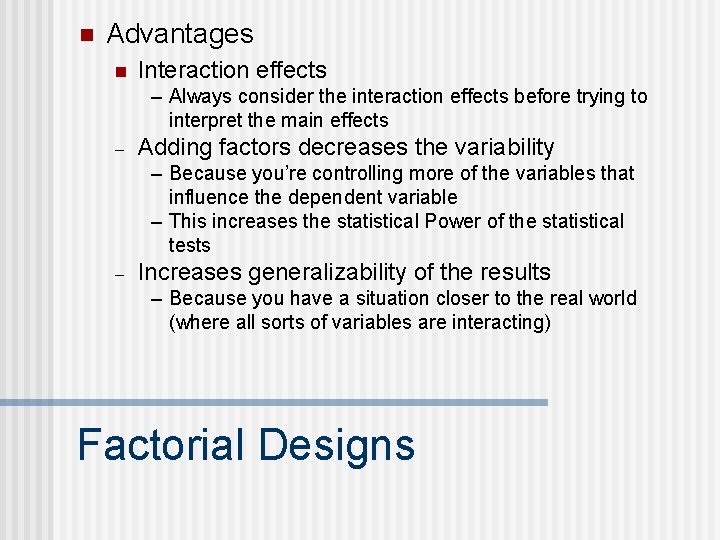 Advantages

Interaction effects

– Always consider the interaction effects before trying to interpret the main effects

– Adding factors decreases the variability

– Because you're controlling more of the variables that influence the dependent variable

– This increases the statistical Power of the statistical tests

– Increases generalizability of the results

– Because you have a situation closer to the real world (where all sorts of variables are interacting)

Factorial Designs